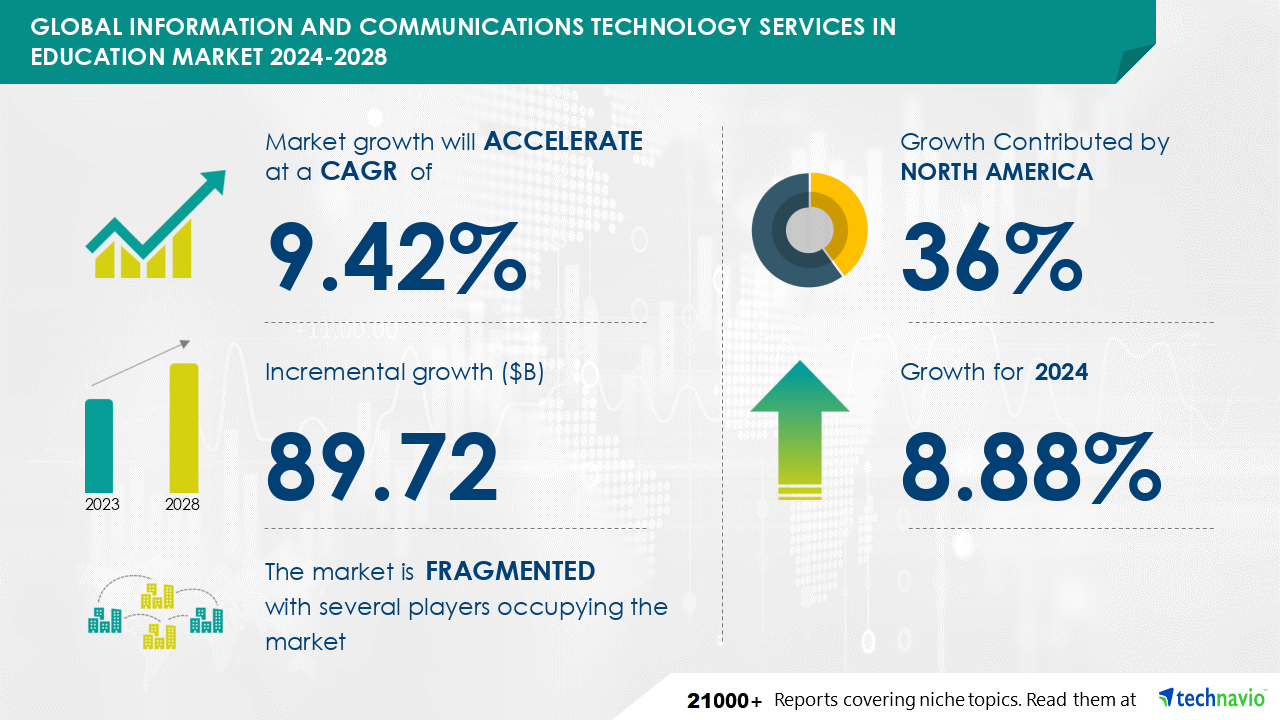 GLOBAL INFORMATION AND COMMUNICATIONS TECHNOLOGY SERVICES IN EDUCATION MARKET 2024-2028

Market growth will ACCELERATE at a CAGR of

9.42%

Incremental growth ($B)

89.72

2023 2028

The market is FRAGMENTED with several players occupying the market

Growth Contributed by NORTH AMERICA

36%

Growth for 2024

8.88%

21000+ Reports covering niche topics. Read them at technavio